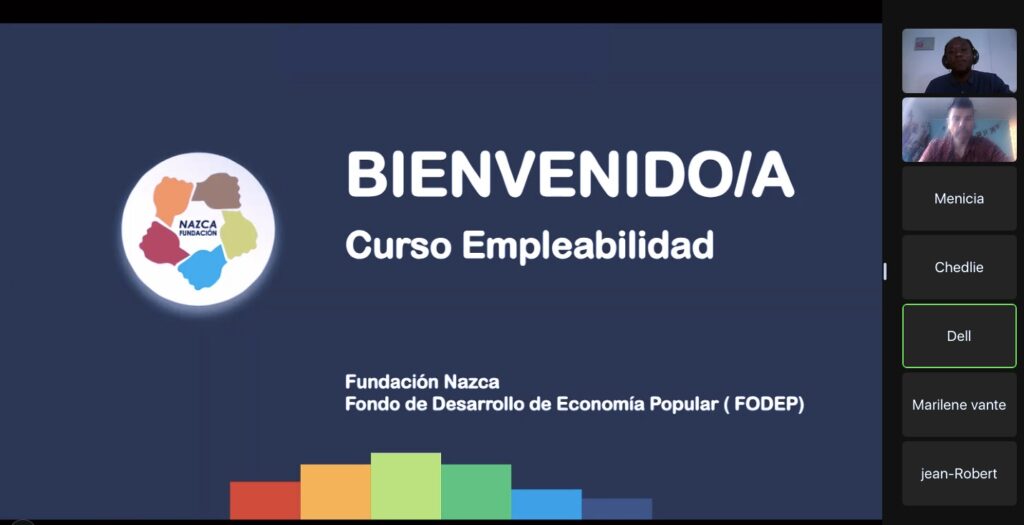 NAZCA FUNDACIÓN

BIENVENIDO/A

Curso Empleabilidad

Fundación Nazca
Fondo de Desarrollo de Economía Popular ( FODEP)

Menicia

Chedlie

Dell

Marilene vante

jean-Robert